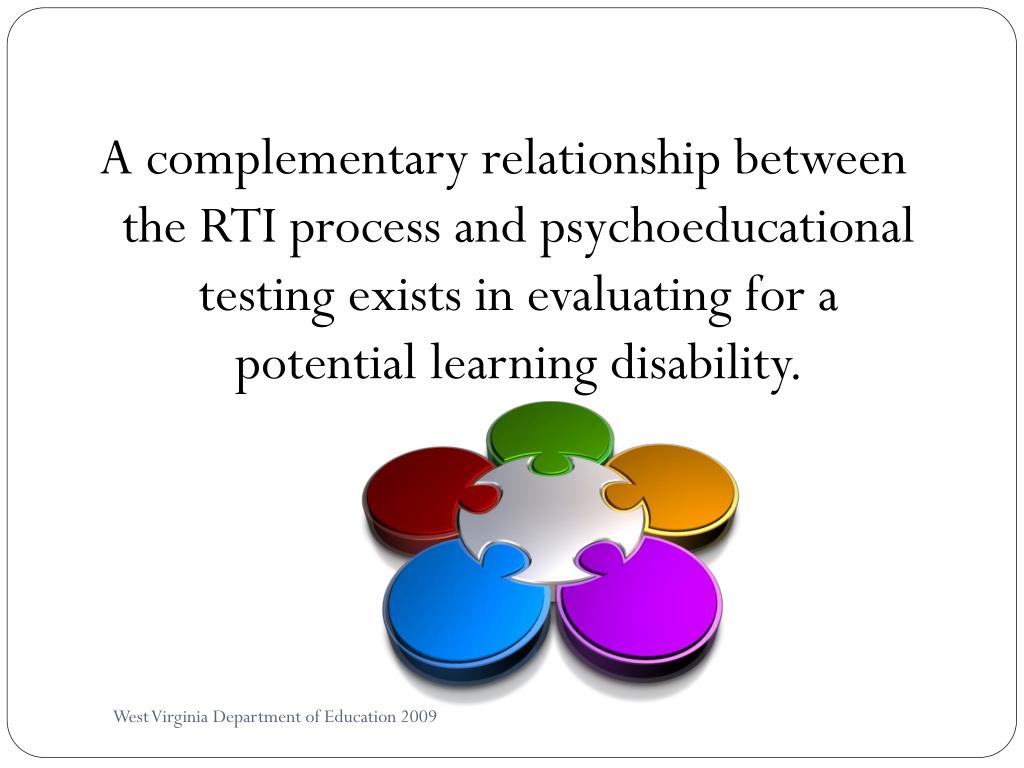 A complementary relationship between the RTI process and psychoeducational testing exists in evaluating for a potential learning disability.

West Virginia Department of Education 2009